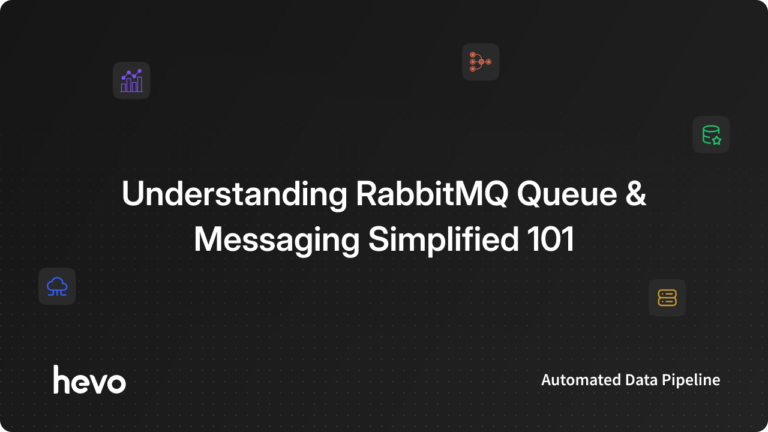 Understanding RabbitMQ Queue & Messaging Simplified 101

hevo

Automated Data Pipeline